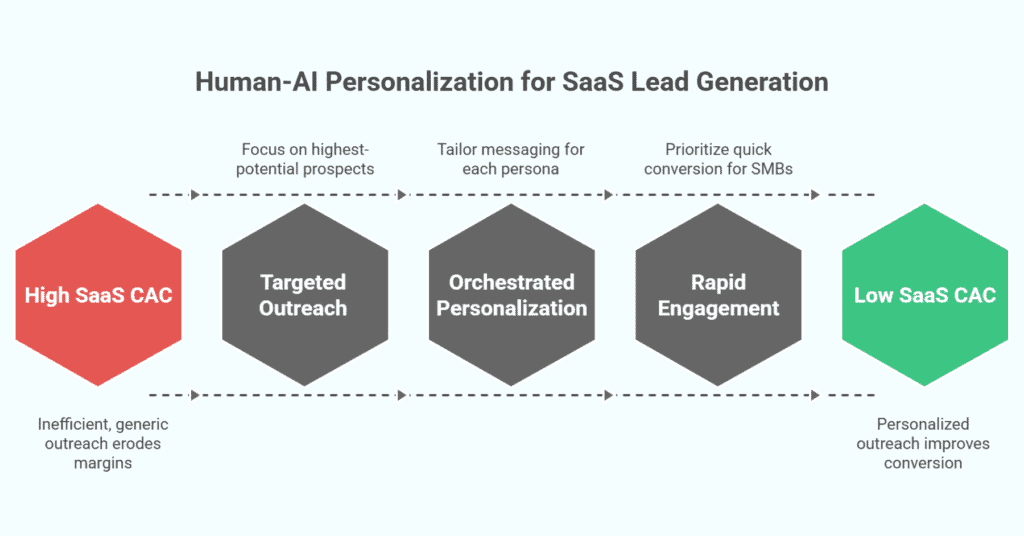 Human-AI Personalization for SaaS Lead Generation

Focus on highest-potential prospects

Tailor messaging for each persona

Prioritize quick conversion for SMBs

High SaaS CAC

Targeted Outreach

Orchestrated Personalization

Rapid Engagement

Low SaaS CAC

Inefficient, generic outreach erodes margins

Personalized outreach improves conversion